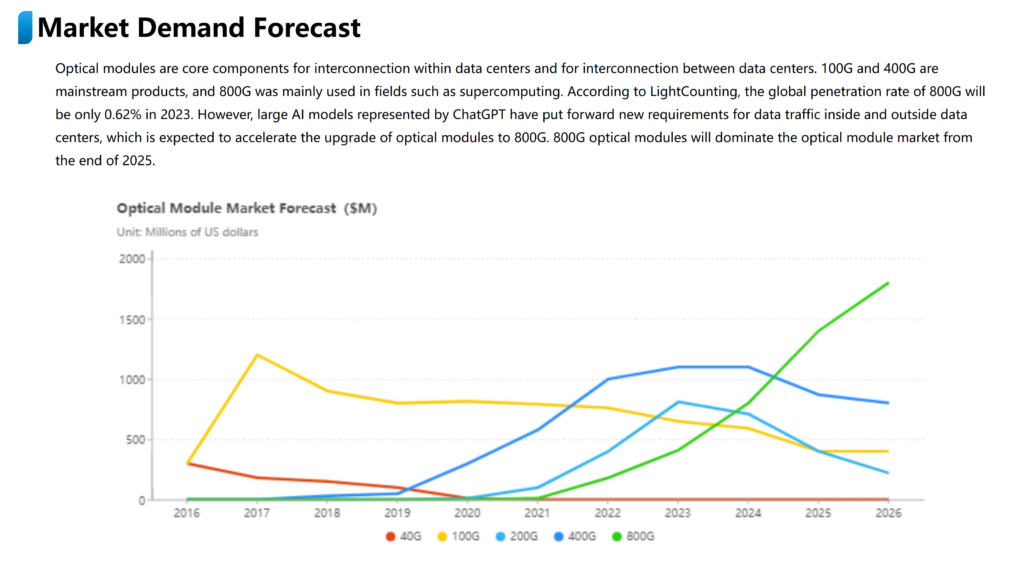 Market Demand Forecast

Optical modules are core components for interconnection within data centers and for interconnection between data centers. 100G and 400G are mainstream products, and 800G was mainly used in fields such as supercomputing. According to LightCounting, the global penetration rate of 800G will be only 0.62% in 2023. However, large AI models represented by ChatGPT have put forward new requirements for data traffic inside and outside data centers, which is expected to accelerate the upgrade of optical modules to 800G. 800G optical modules will dominate the optical module market from the end of 2025.

Optical Module Market Forecast ($M)

Unit: Millions of US dollars

2000
1500
1000
500
0

2016 2017 2018 2019 2020 2021 2022 2023 2024 2025 2026

40G 100G 200G 400G 800G